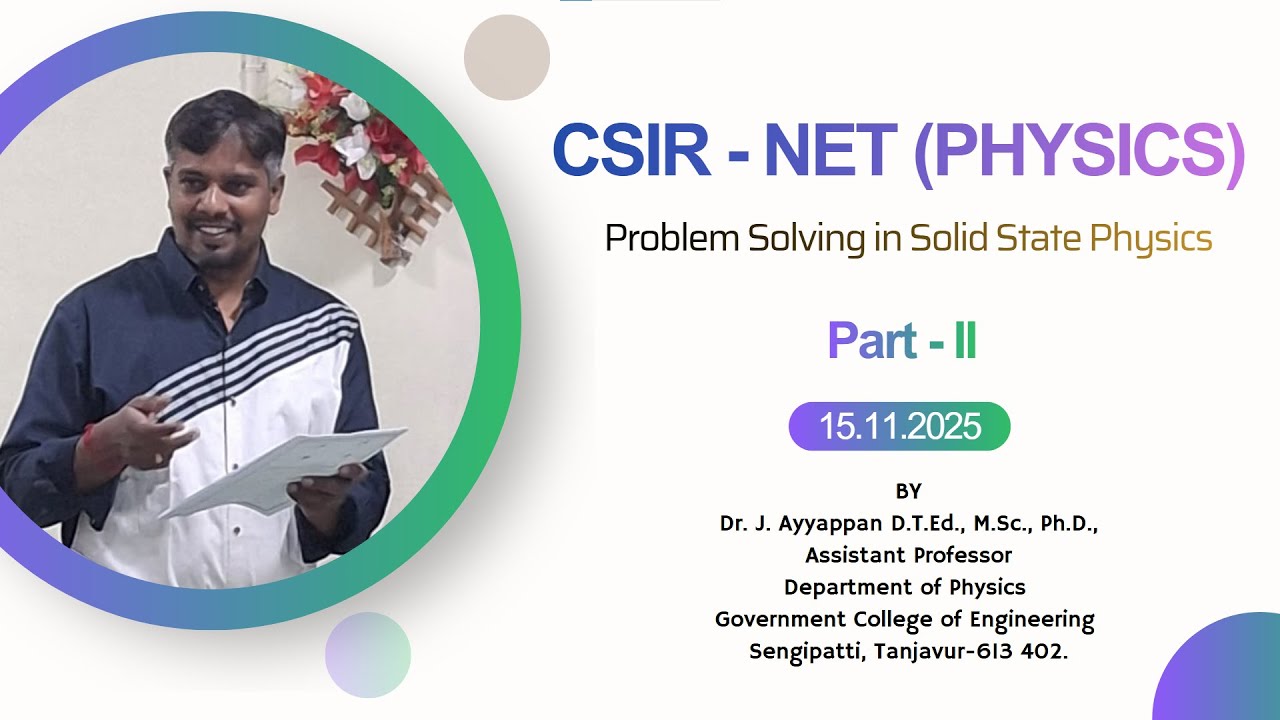 CSIR - NET (PHYSICS)

Problem Solving in Solid State Physics

Part - II

15.11.2025

BY
Dr. J. Ayyappan D.T.Ed., M.Sc., Ph.D.,
Assistant Professor
Department of Physics
Government College of Engineering
Sengipatti, Tanjavur-613 402.